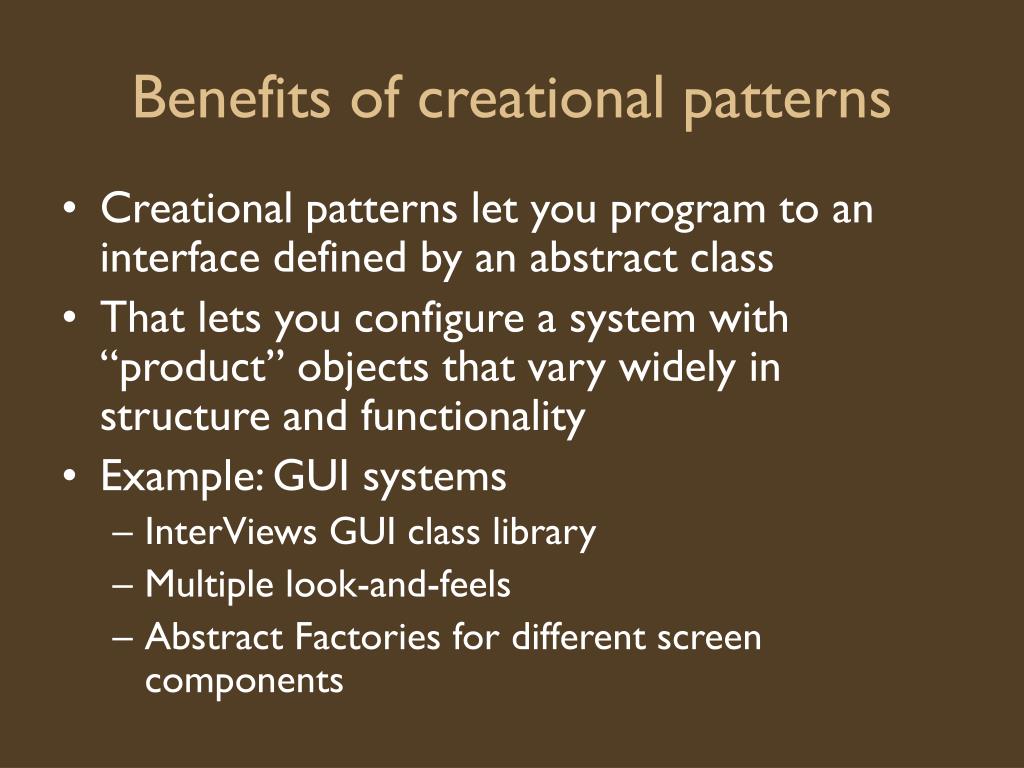 Benefits of creational patterns

• Creational patterns let you program to an interface defined by an abstract class
• That lets you configure a system with “product” objects that vary widely in structure and functionality
• Example: GUI systems
– InterViews GUI class library
– Multiple look-and-feels
– Abstract Factories for different screen components